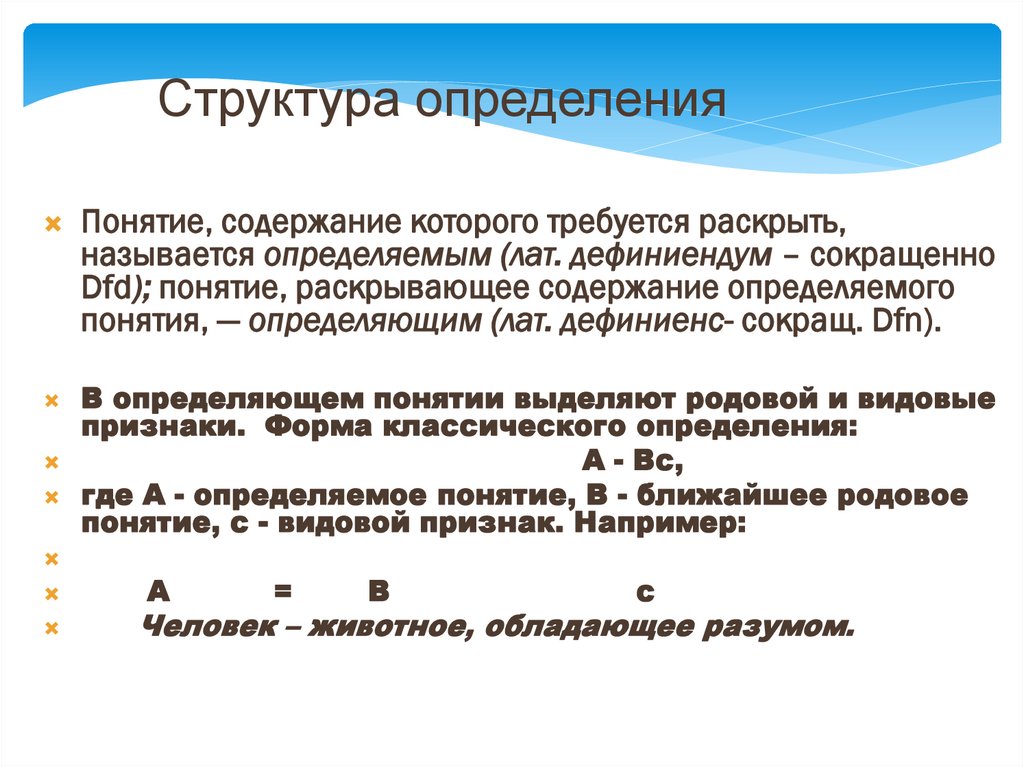 Структура определения

Понятие, содержание которого требуется раскрыть, называется определяемым (лат. дефиниендум – сокращенно Dfd); понятие, раскрывающее содержание определяемого понятия, — определяющим (лат. дефиниенс- сокращ. Dfn).

В определяющем понятии выделяют родовой и видовые признаки. Форма классического определения:

А - Вс,

где А - определяемое понятие, В - ближайшее родовое понятие, с - видовой признак. Например:

А = В с

Человек – животное, обладающее разумом.